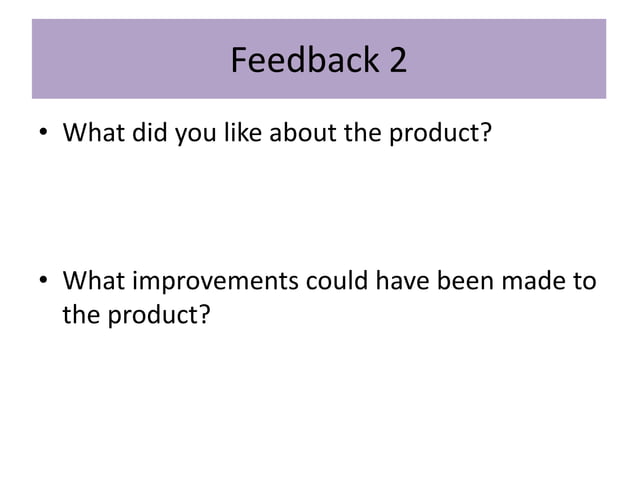 Feedback 2

• What did you like about the product?

• What improvements could have been made to the product?